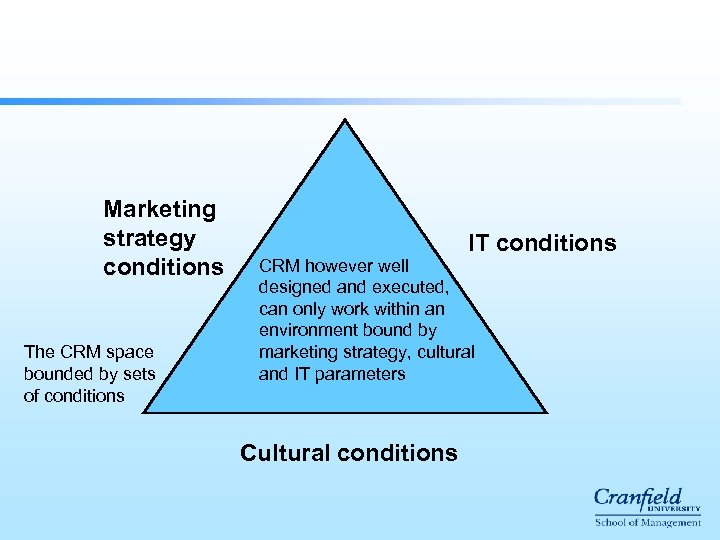 Marketing strategy conditions

IT conditions

CRM however well designed and executed, can only work within an environment bound by marketing strategy, cultural and IT parameters

The CRM space bounded by sets of conditions

Cultural conditions

Cranfield UNIVERSITY
School of Management